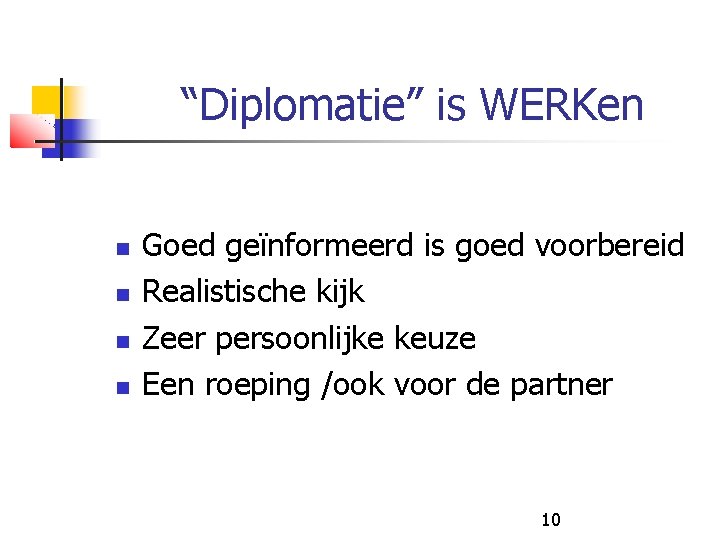 “Diplomatie” is WERKen

- Goed geïnformeerd is goed voorbereid
- Realistische kijk
- Zeer persoonlijke keuze
- Een roeping /ook voor de partner

10